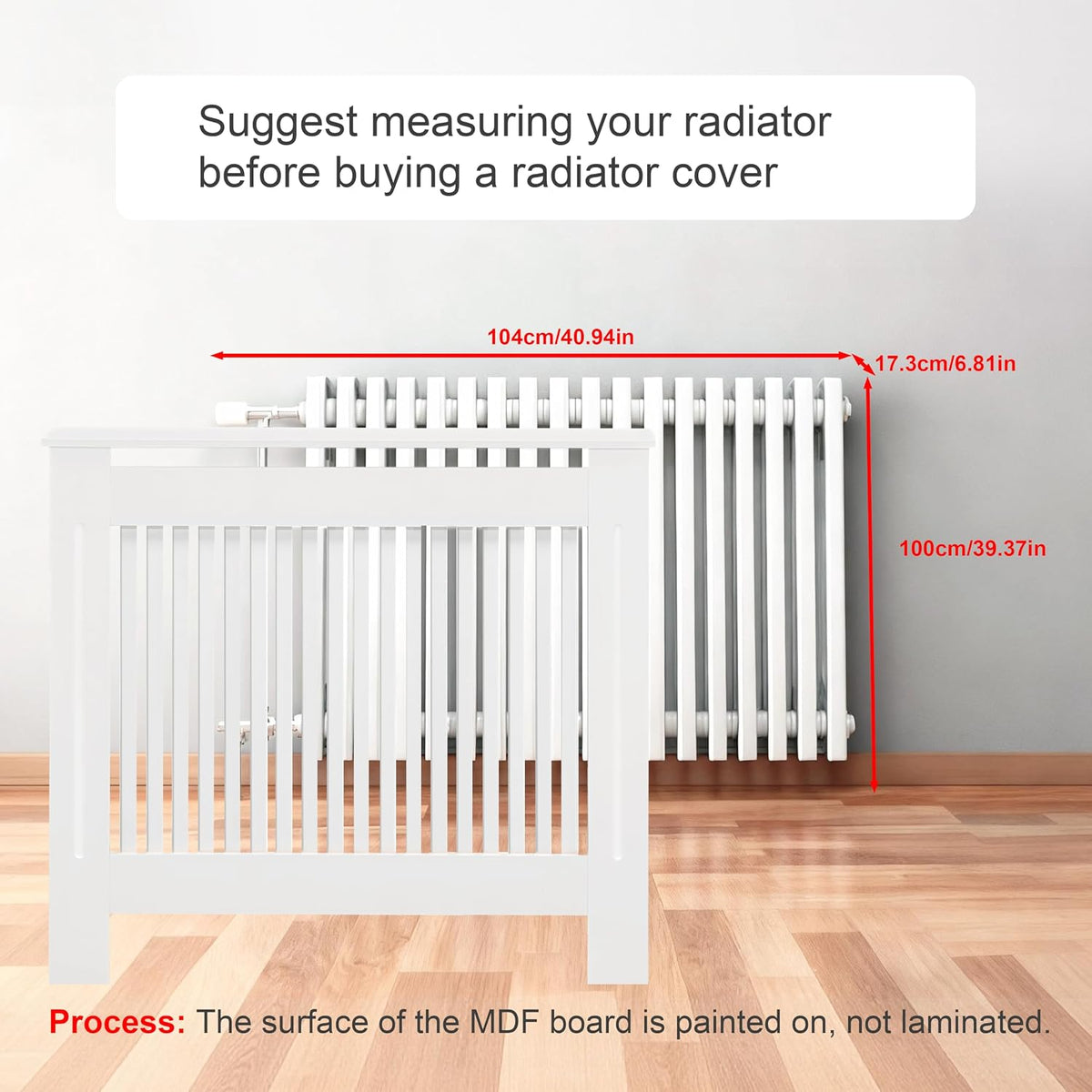 Suggest measuring your radiator before buying a radiator cover

104cm/40.94in

17.3cm/6.81in

100cm/39.37in

Process: The surface of the MDF board is painted on, not laminated.